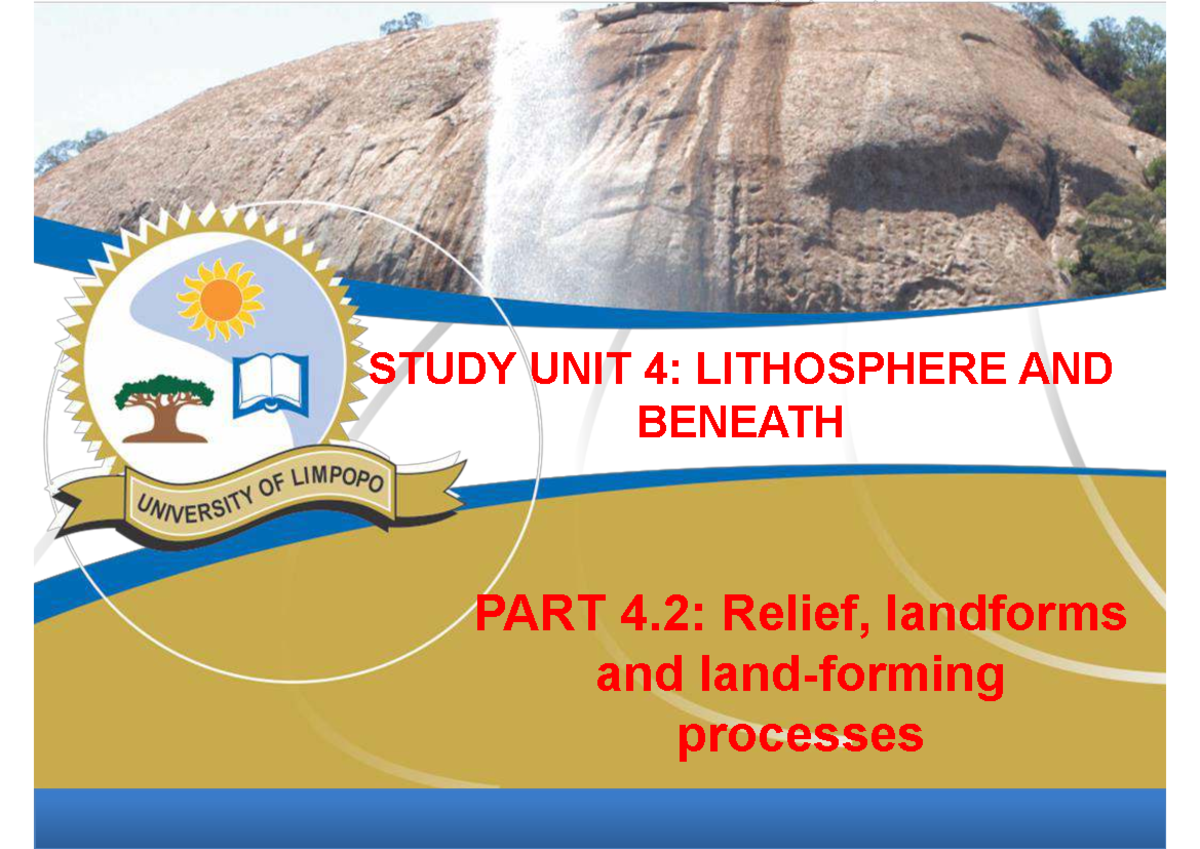 UNIVERSITY OF LIMPOPO

STUDY UNIT 4: LITHOSPHERE AND BENEATH

PART 4.2: Relief, landforms and land-forming processes